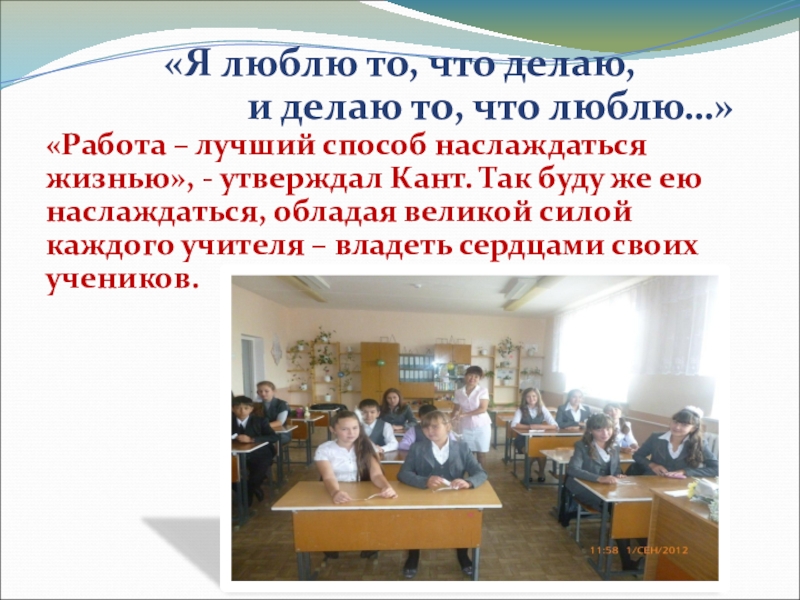 «Я люблю то, что делаю,
и делаю то, что люблю…»

«Работа – лучший способ наслаждаться жизнью», - утверждал Кант. Так буду же ею наслаждаться, обладая великой силой каждого учителя – владеть сердцами своих учеников.

11:58 1/СЕН/2012